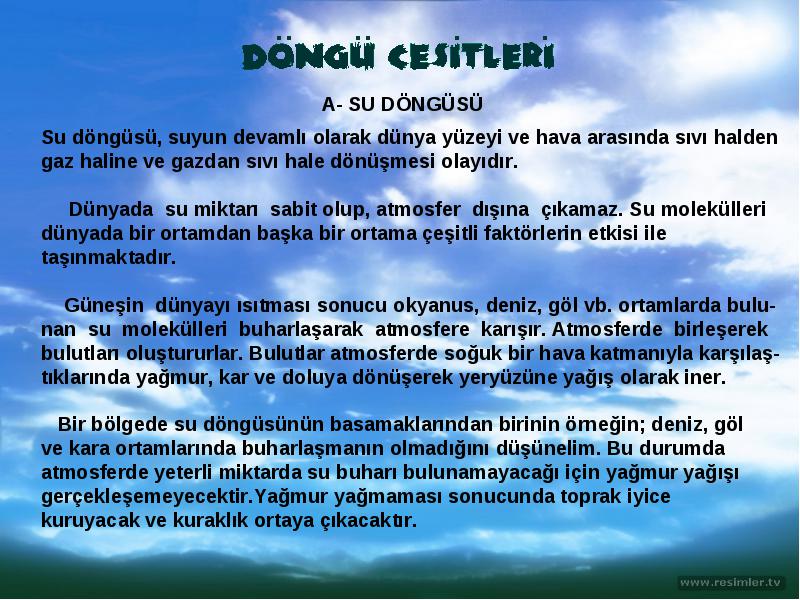 DÖNGÜ CESITLERI

A- SU DÖNGÜSÜ

Su döngüsü, suyun devamlı olarak dünya yüzeyi ve hava arasında sıvı halden gaz haline ve gazdan sıvı hale dönüşmesi olayıdır.

Dünyada su miktarı sabit olup, atmosfer dışına çıkamaz. Su molekülleri dünyada bir ortamdan başka bir ortama çeşitli faktörlerin etkisi ile taşınmaktadır.

Güneşin dünyayı ısıtması sonucu okyanus, deniz, göl vb. ortamlarda bulunan su molekülleri buharlaşarak atmosfere karışır. Atmosferde birleşerek bulutları oluştururlar. Bulutlar atmosferde soğuk bir hava katmanıyla karşılaştıklarında yağmur, kar ve doluya dönüşerek yeryüzüne yağış olarak iner.

Bir bölgede su döngüsünün basamaklarından birinin örneğin; deniz, göl ve kara ortamlarında buharlaşmanın olmadığını düşünelim. Bu durumda atmosferde yeterli miktarda su buharı bulunamayacağı için yağmur yağışı gerçekleşemeyecektir.Yağmur yağmaması sonucunda toprak iyice kuruyacak ve kuraklık ortaya çıkacaktır.

www.resimler.tv